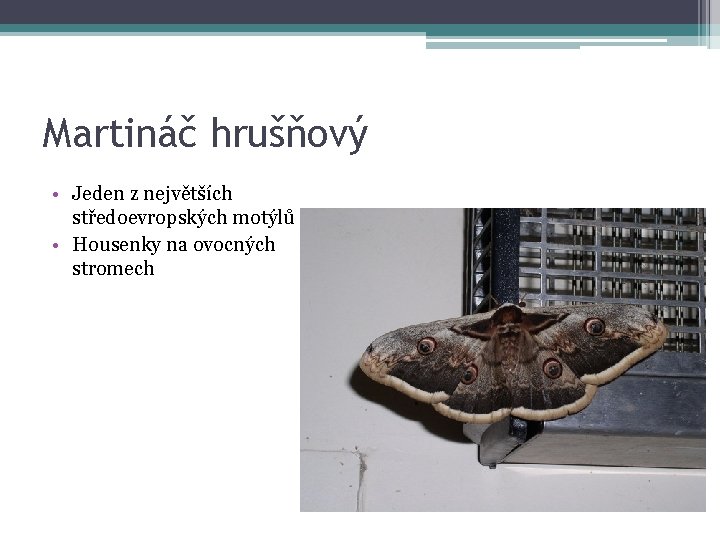 Martináč hrušňový

• Jeden z největších středoevropských motýlů
• Housenky na ovocných stromech